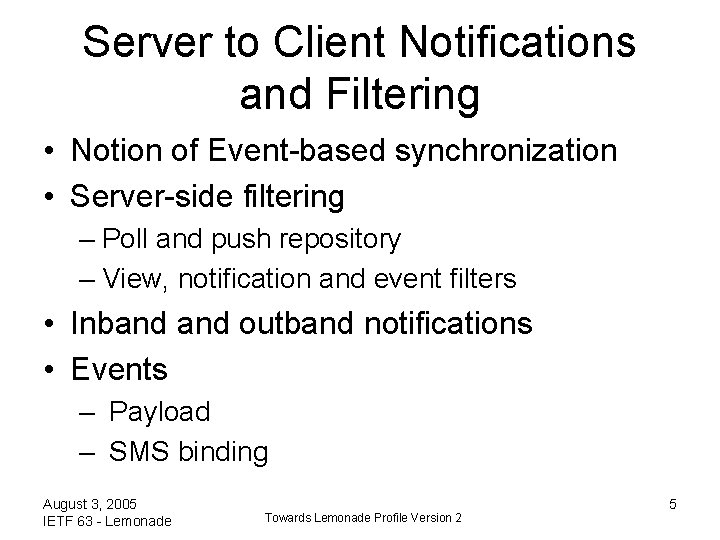 Server to Client Notifications and Filtering

• Notion of Event-based synchronization
• Server-side filtering
– Poll and push repository
– View, notification and event filters
• Inband and outband notifications
• Events
– Payload
– SMS binding

August 3, 2005
IETF 63 - Lemonade

Towards Lemonade Profile Version 2

5